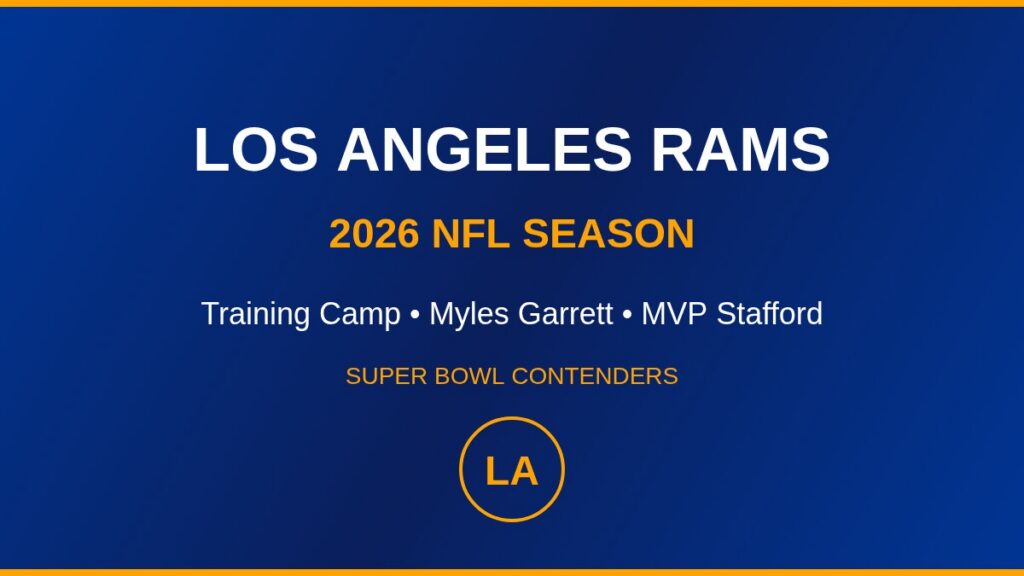 LOS ANGELES RAMS

2026 NFL SEASON

Training Camp • Myles Garrett • MVP Stafford

SUPER BOWL CONTENDERS

LA